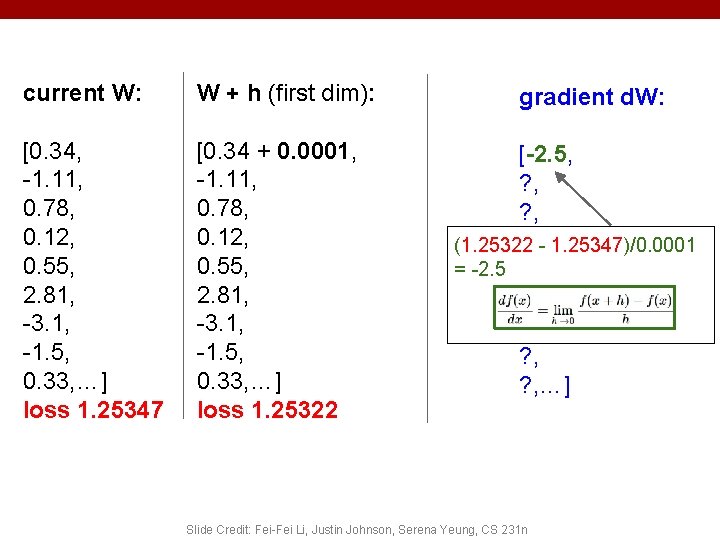 current W:

[0.34,
-1.11,
0.78,
0.12,
0.55,
2.81,
-3.1,
-1.5,
0.33,…]
loss 1.25347

W + h (first dim):

[0.34 + 0.0001,
-1.11,
0.78,
0.12,
0.55,
2.81,
-3.1,
-1.5,
0.33,…]
loss 1.25322

gradient dW:

[-2.5,
?,
?,

(1.25322 - 1.25347)/0.0001
= -2.5

$\frac{df(x)}{dx} = \lim_{h \to 0} \frac{f(x+h) - f(x)}{h}$

?,
?,…]

Slide Credit: Fei-Fei Li, Justin Johnson, Serena Yeung, CS 231n